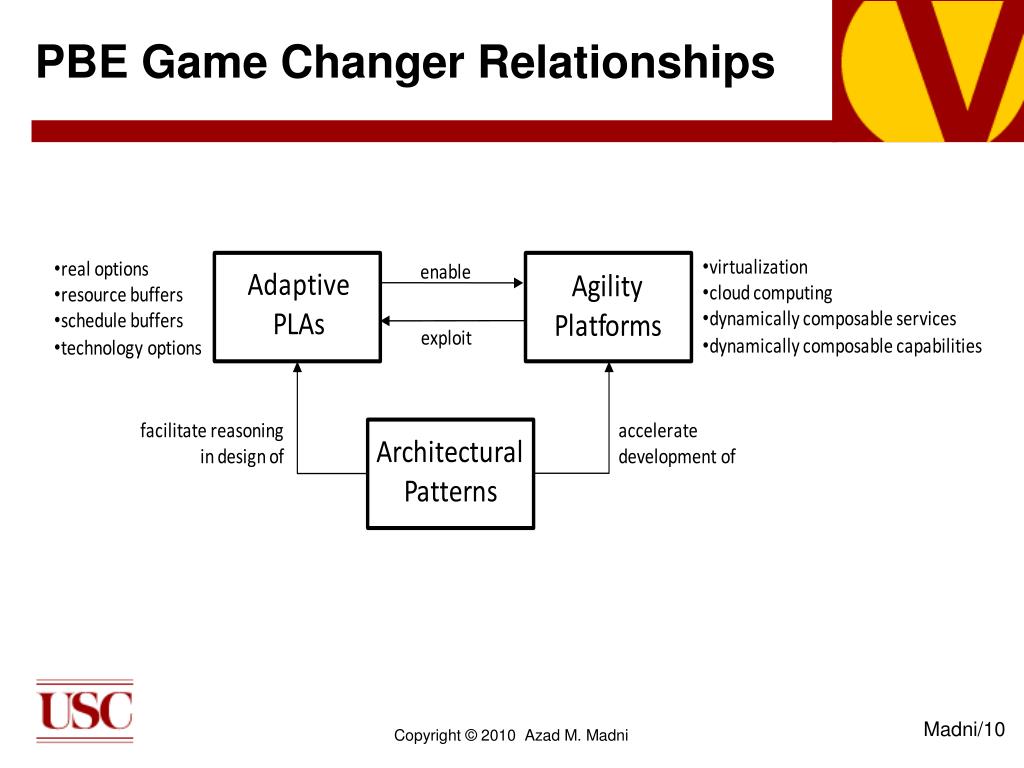 PBE Game Changer Relationships

•real options
•resource buffers
•schedule buffers
•technology options

Adaptive PLAs

enable

exploit

Agility Platforms

•virtualization
•cloud computing
•dynamically composable services
•dynamically composable capabilities

facilitate reasoning in design of

Architectural Patterns

accelerate development of

USC

Copyright © 2010 Azad M. Madni

Madni/10